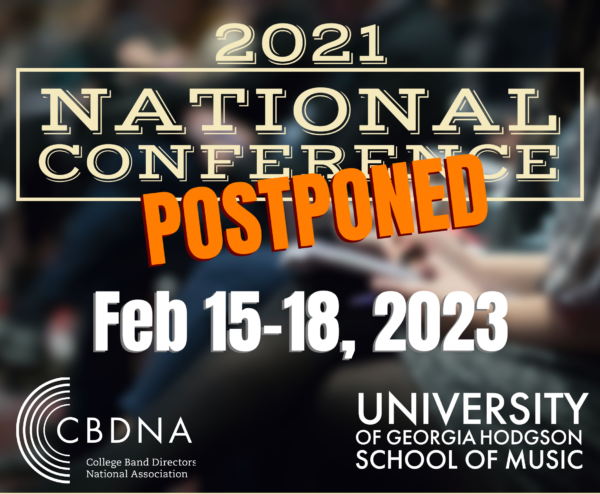 2021
NATIONAL
CONFERENCE
POSTPONED

Feb 15-18, 2023

CBDNA
College Band Directors
National Association

UNIVERSITY
OF GEORGIA HODGSON
SCHOOL OF MUSIC